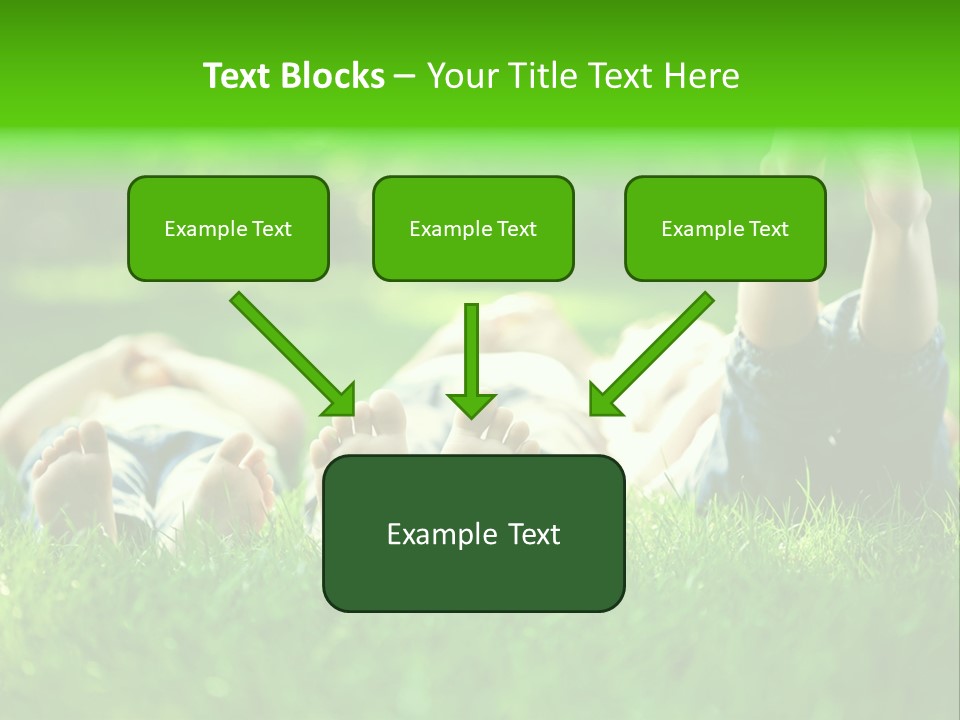 Text Blocks – Your Title Text Here

Example Text

Example Text

Example Text

Example Text